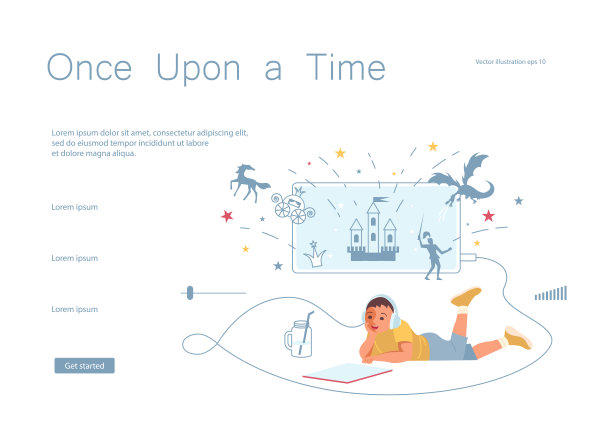 Once Upon a Time

Vector illustration eps 10

Lorem ipsum dolor sit amet, consectetur adipiscing elit, sed do eiusmod tempor incididunt ut labore et dolore magna aliqua.

Lorem ipsum

Lorem ipsum

Lorem ipsum

Get started